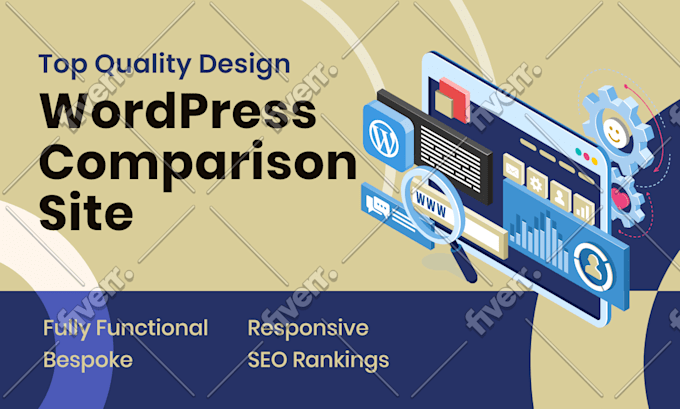 Top Quality Design

WordPress Comparison Site

WWW

Fully Functional
Bespoke

Responsive
SEO Rankings

fiverr.